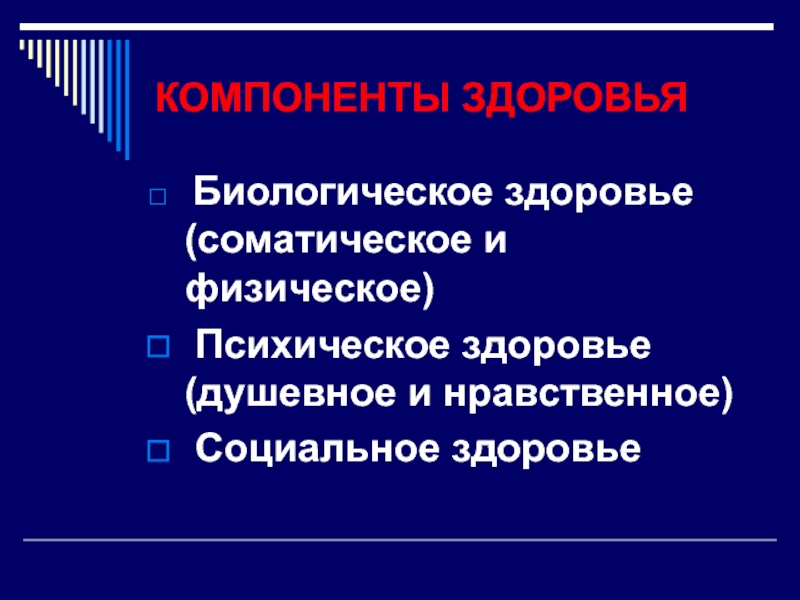 КОМПОНЕНТЫ ЗДОРОВЬЯ

Биологическое здоровье (соматическое и физическое)

Психическое здоровье (душевное и нравственное)

Социальное здоровье